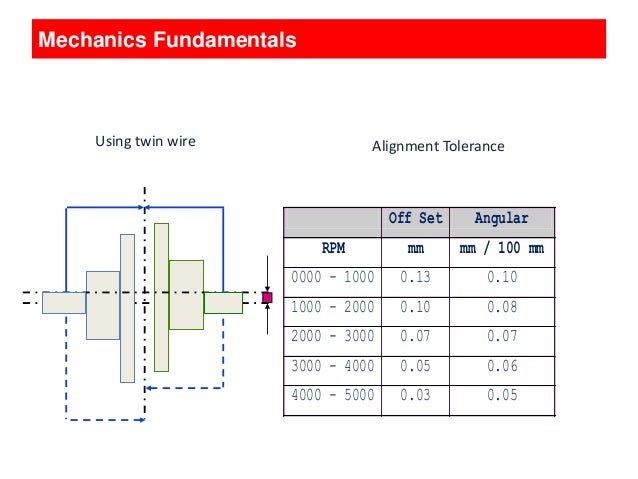 Mechanics Fundamentals

Using twin wire

Alignment Tolerance

|  | Off Set | Angular |
|---|---|---|
| RPM | mm | mm / 100 mm |
| 0000 - 1000 | 0.13 | 0.10 |
| 1000 - 2000 | 0.10 | 0.08 |
| 2000 - 3000 | 0.07 | 0.07 |
| 3000 - 4000 | 0.05 | 0.06 |
| 4000 - 5000 | 0.03 | 0.05 |